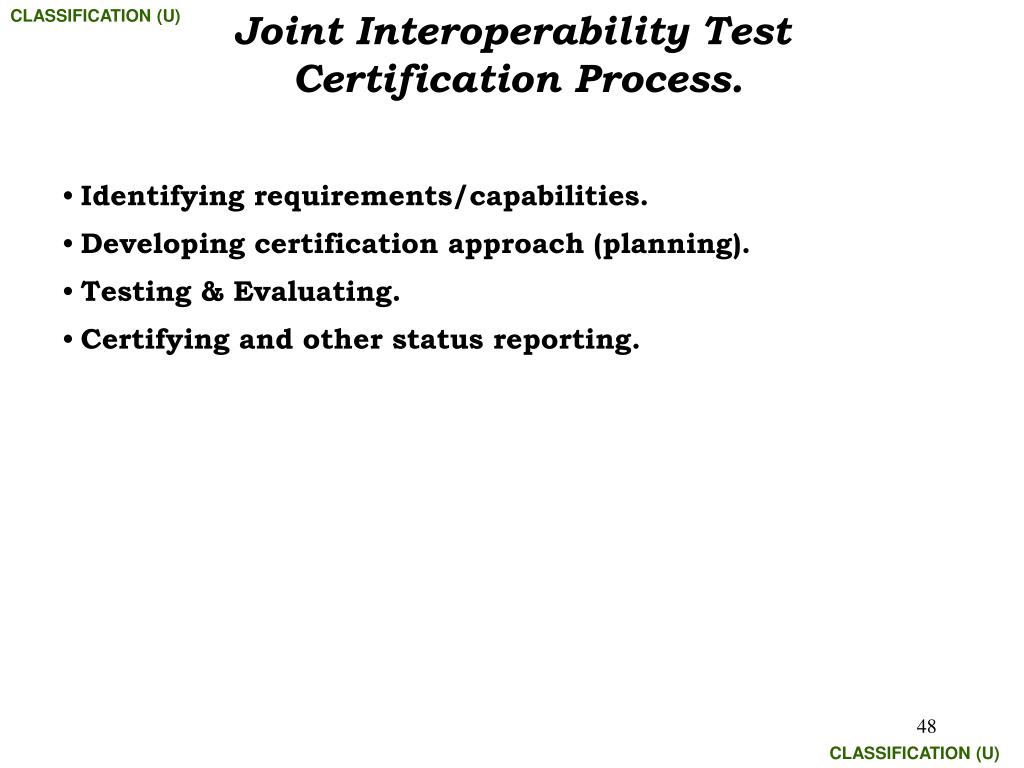 CLASSIFICATION (U)

Joint Interoperability Test Certification Process.

• Identifying requirements/capabilities.
• Developing certification approach (planning).
• Testing & Evaluating.
• Certifying and other status reporting.

48

CLASSIFICATION (U)